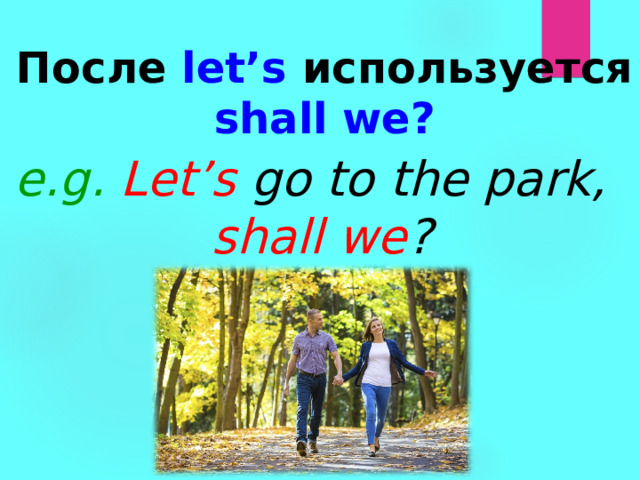 После let’s используется shall we?

e.g. Let’s go to the park, shall we?